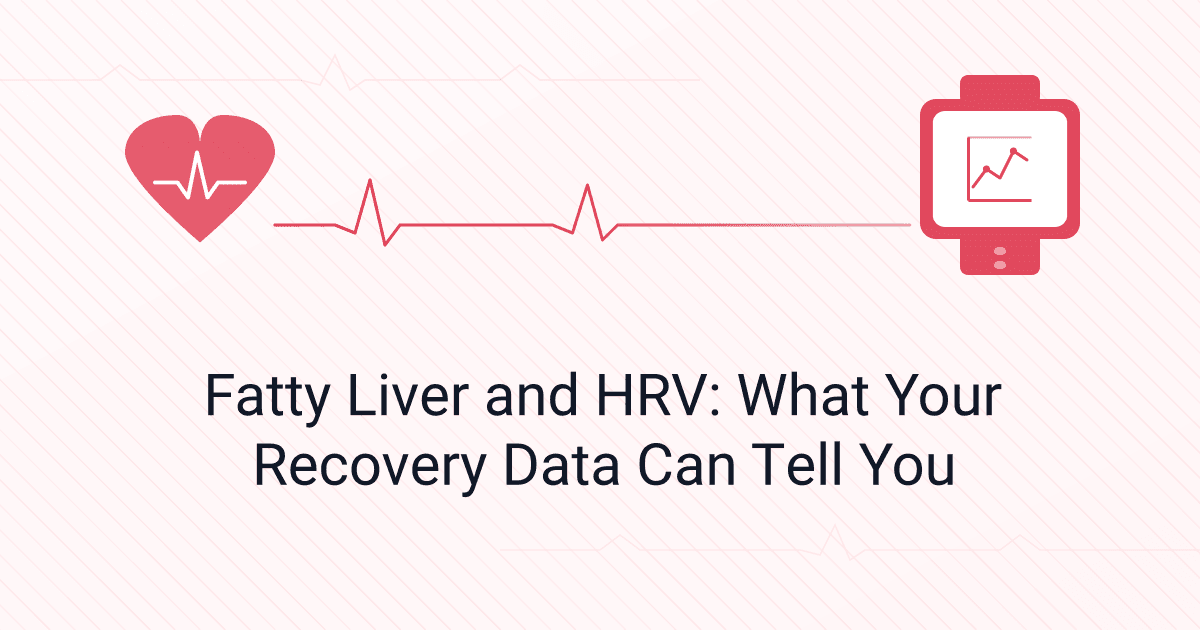 Fatty Liver and HRV: What Your Recovery Data Can Tell You